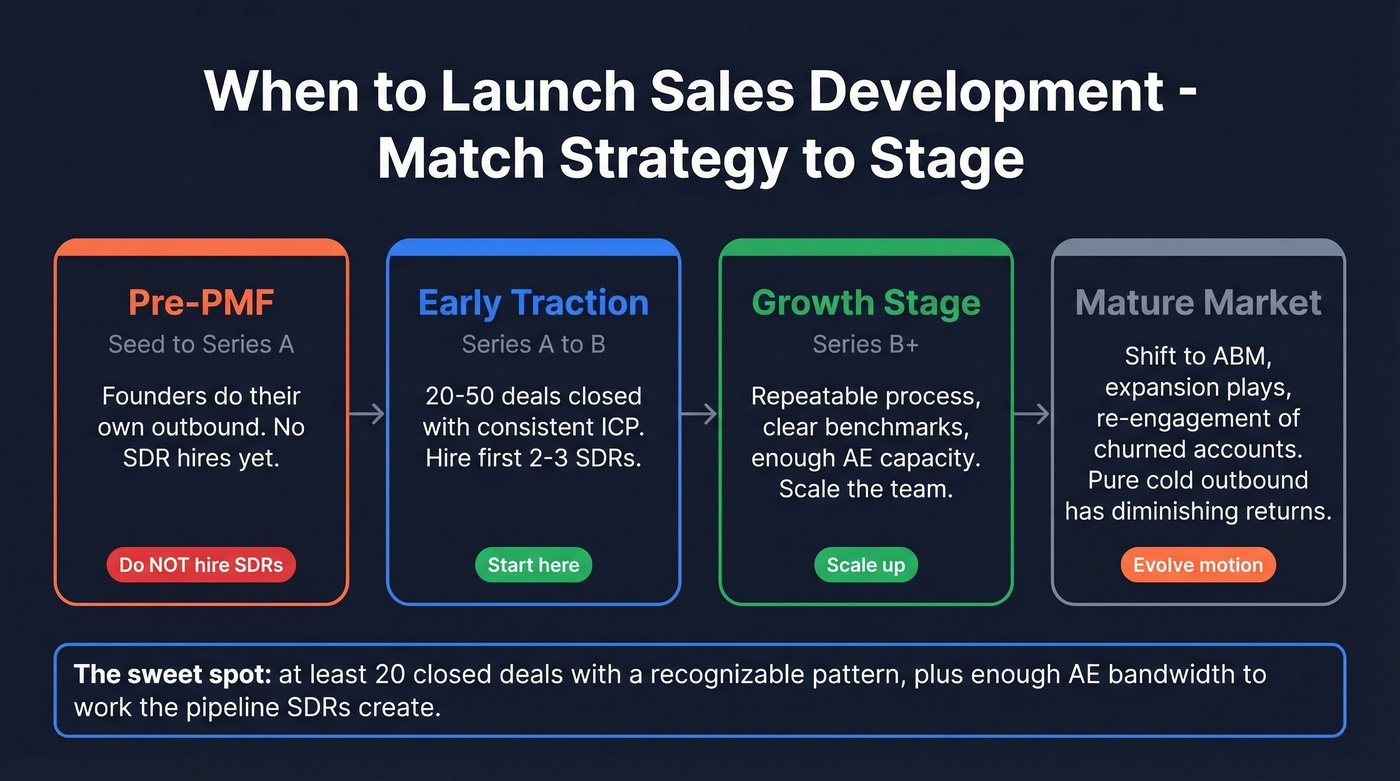 When to Launch Sales Development - Match Strategy to Stage

Pre-PMF
Seed to Series A
Founders do their own outbound. No SDR hires yet.
Do NOT hire SDRs

Early Traction
Series A to B
20-50 deals closed with consistent ICP. Hire first 2-3 SDRs.
Start here

Growth Stage
Series B+
Repeatable process, clear benchmarks, enough AE capacity. Scale the team.
Scale up

Mature Market
Shift to ABM, expansion plays, re-engagement of churned accounts. Pure cold outbound has diminishing returns.
Evolve motion

The sweet spot: at least 20 closed deals with a recognizable pattern, plus enough AE bandwidth to work the pipeline SDRs create.